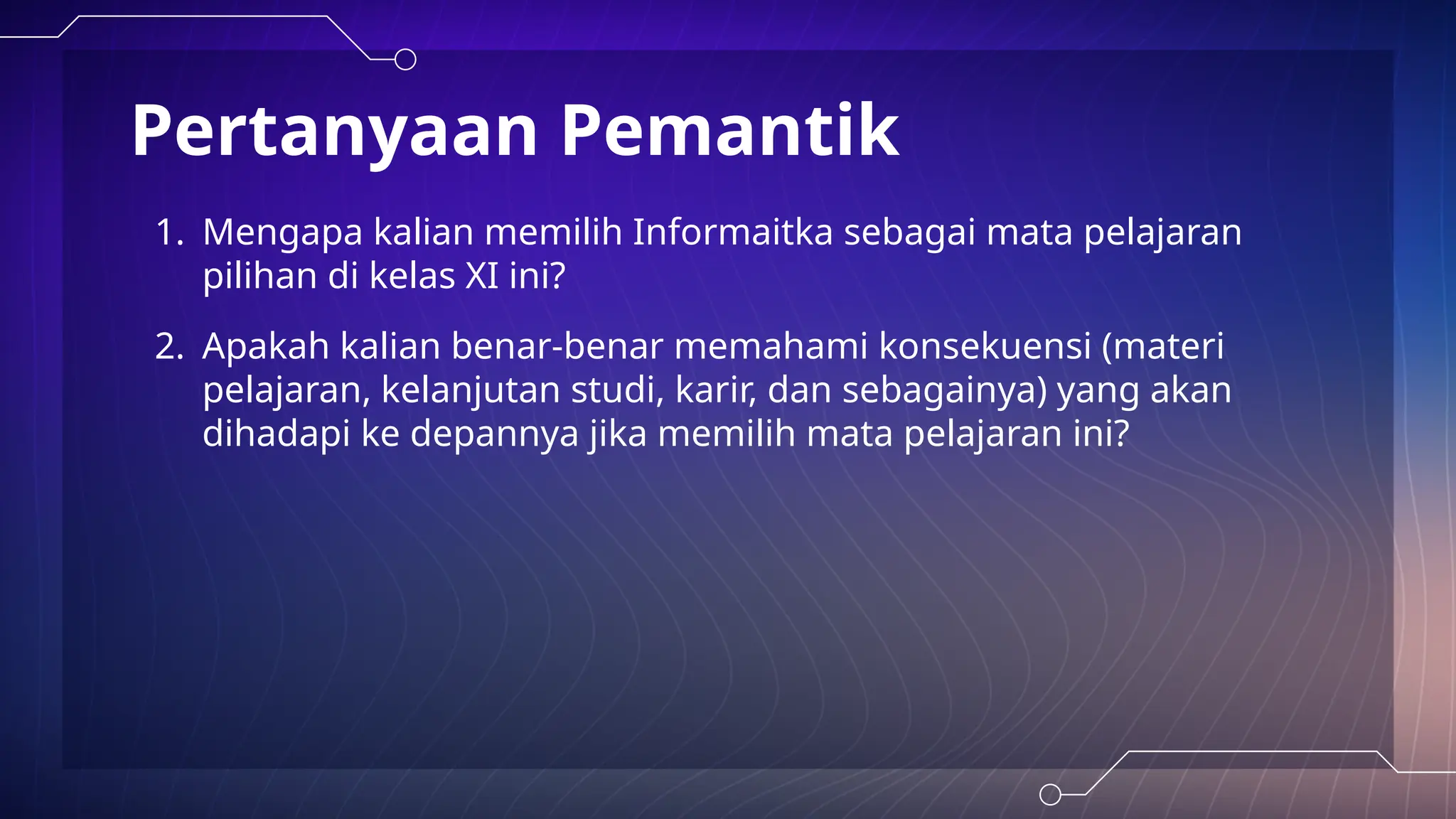 Pertanyaan Pemantik

1. Mengapa kalian memilih Informaitka sebagai mata pelajaran pilihan di kelas XI ini?

2. Apakah kalian benar-benar memahami konsekuensi (materi pelajaran, kelanjutan studi, karir, dan sebagainya) yang akan dihadapi ke depannya jika memilih mata pelajaran ini?